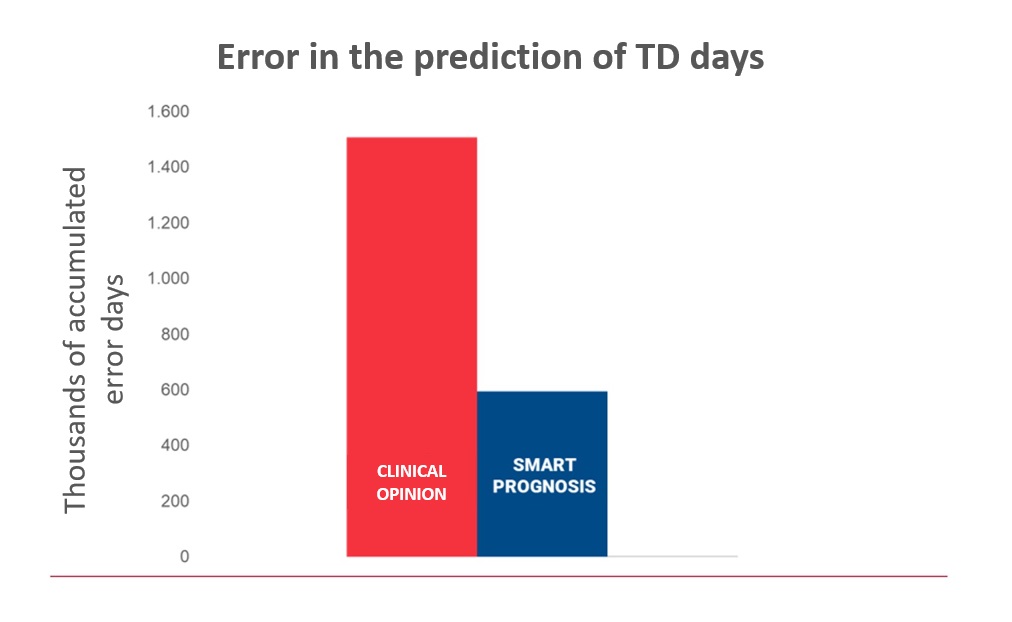 Error in the prediction of TD days

Thousands of accumulated error days

1.600
1.400
1.200
1.000
800
600
400
200
0

CLINICAL OPINION

SMART PROGNOSIS